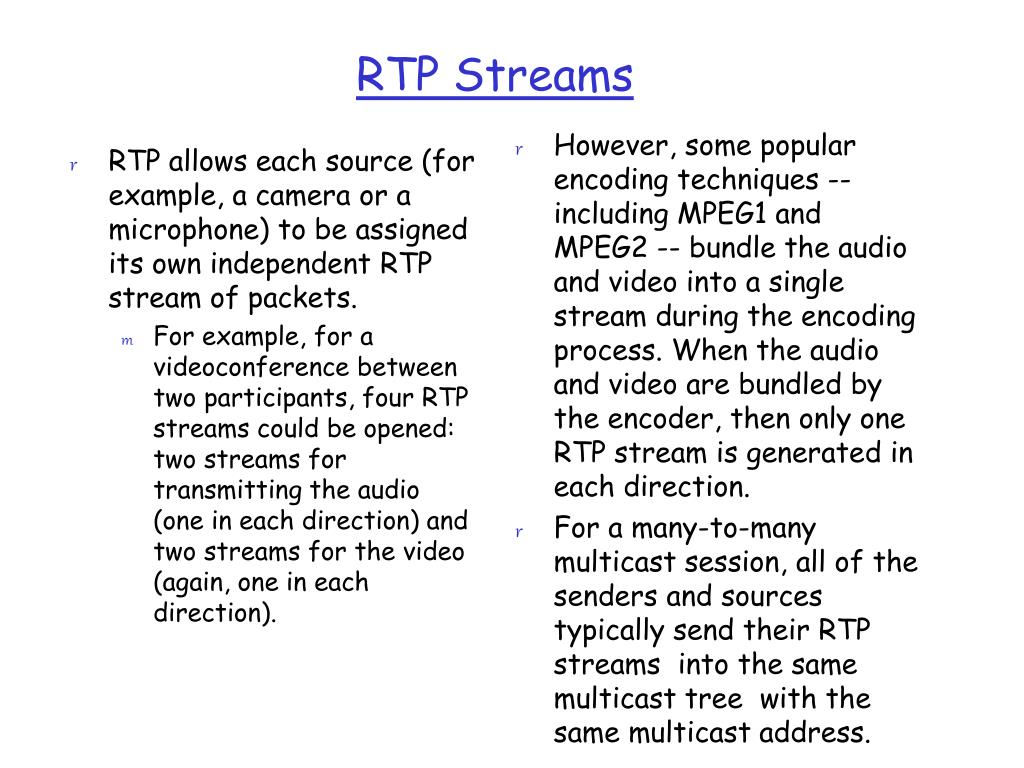 RTP Streams

r RTP allows each source (for example, a camera or a microphone) to be assigned its own independent RTP stream of packets.

m For example, for a videoconference between two participants, four RTP streams could be opened: two streams for transmitting the audio (one in each direction) and two streams for the video (again, one in each direction).

r However, some popular encoding techniques -- including MPEG1 and MPEG2 -- bundle the audio and video into a single stream during the encoding process. When the audio and video are bundled by the encoder, then only one RTP stream is generated in each direction.

r For a many-to-many multicast session, all of the senders and sources typically send their RTP streams into the same multicast tree with the same multicast address.